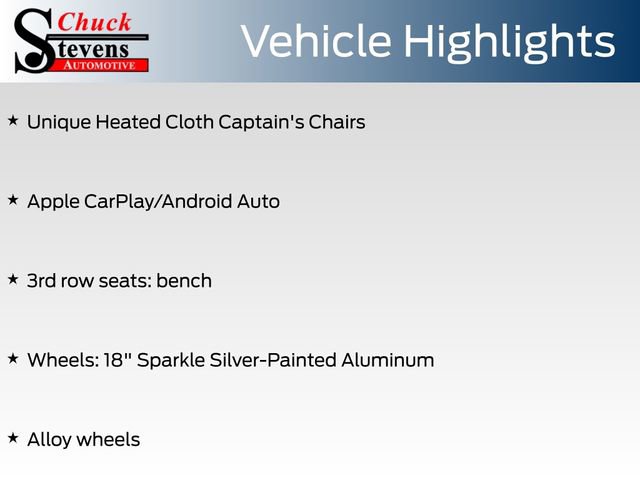 Chuck Stevens AUTOMOTIVE

Vehicle Highlights

★ Unique Heated Cloth Captain's Chairs

★ Apple CarPlay/Android Auto

★ 3rd row seats: bench

★ Wheels: 18" Sparkle Silver-Painted Aluminum

★ Alloy wheels